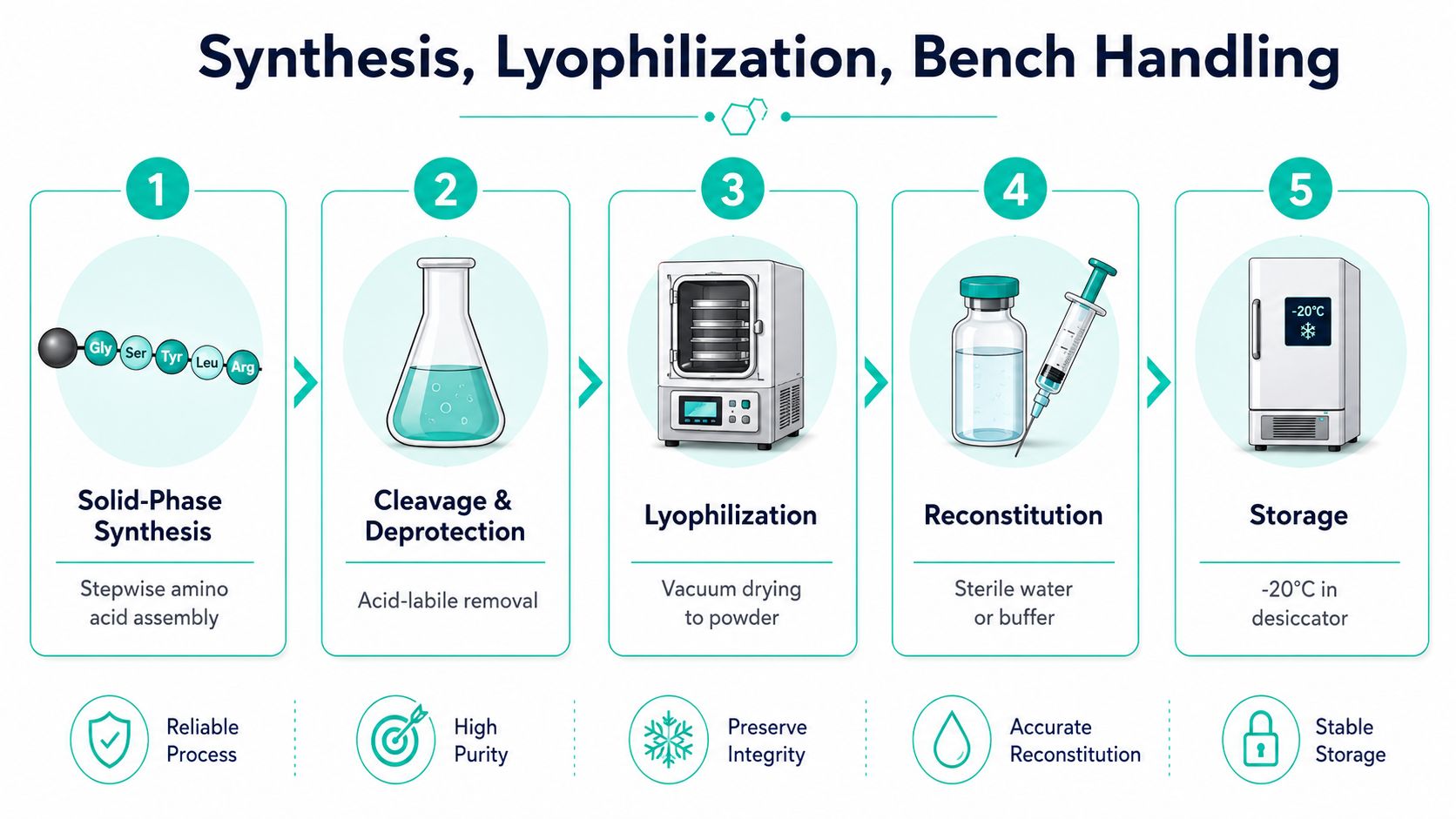 Synthesis, Lyophilization, Bench Handling

1

Gly Ser Tyr Leu Arg

Solid-Phase Synthesis

Stepwise amino acid assembly

2

Cleavage & Deprotection

Acid-labile removal

3

Lyophilization

Vacuum drying to powder

4

Reconstitution

Sterile water or buffer

5

-20°C

Storage

-20°C in desiccator

Reliable Process

High Purity

Preserve Integrity

Accurate Reconstitution

Stable Storage